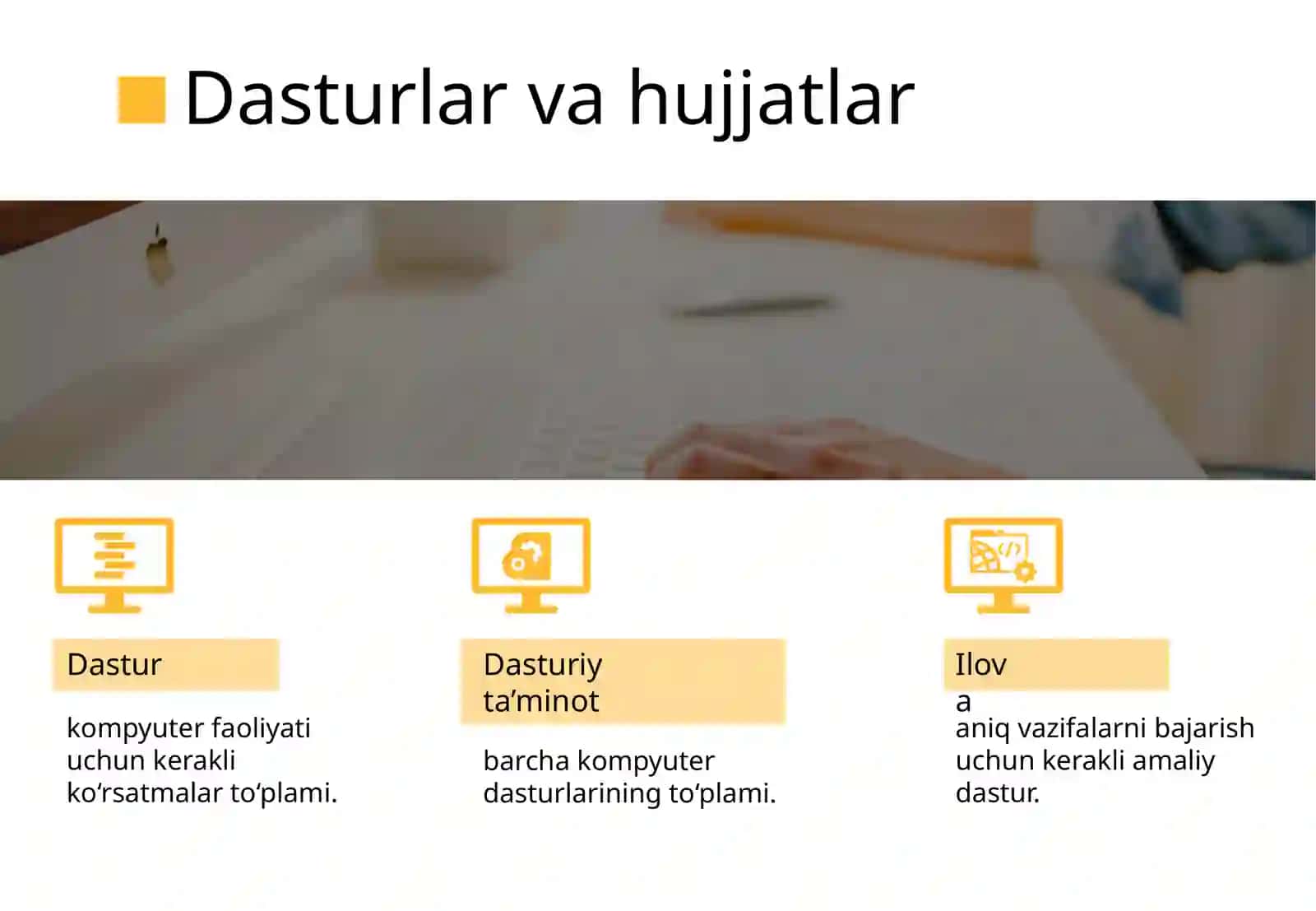 Dasturlar va hujjatlar

Dastur

kompyuter faoliyati uchun kerakli ko‘rsatmalar to‘plami.

Dasturiy ta’minot

barcha kompyuter dasturlarining to‘plami.

Ilov
a

aniq vazifalarni bajarish uchun kerakli amaliy dastur.